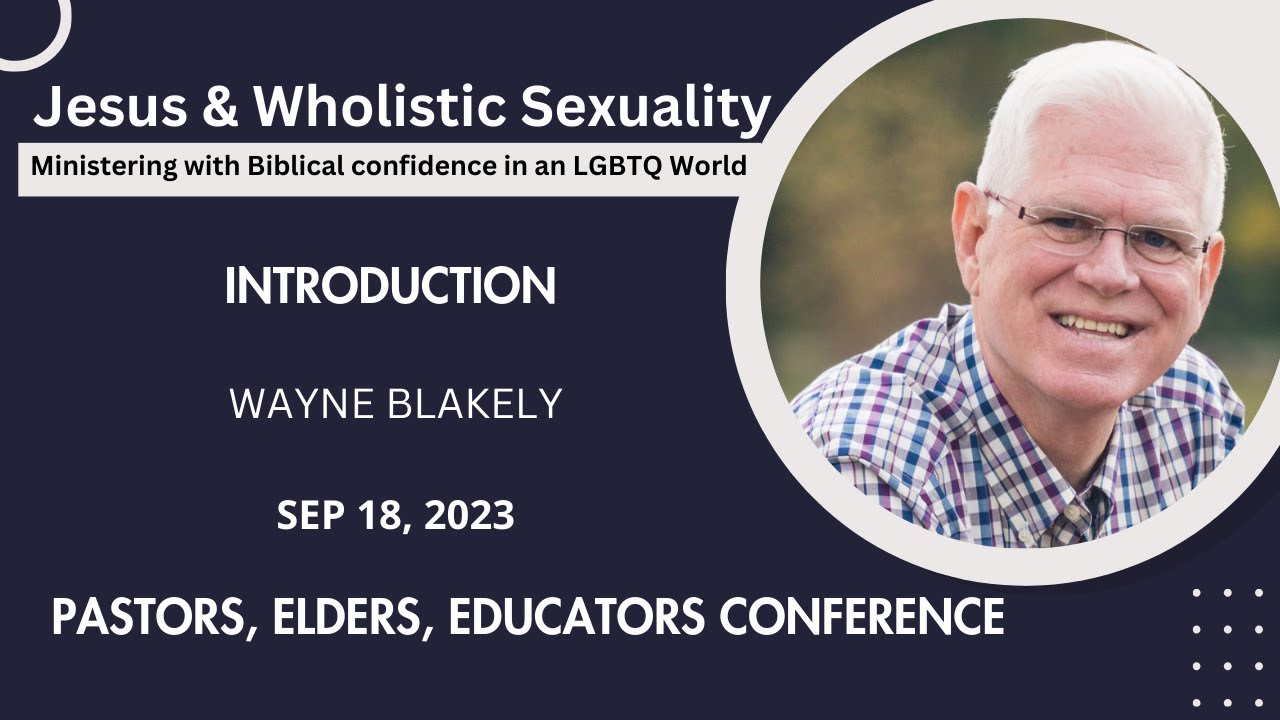 Jesus & Wholistic Sexuality

Ministering with Biblical confidence in an LGBTQ World

INTRODUCTION

WAYNE BLAKELY

SEP 18, 2023

PASTORS, ELDERS, EDUCATORS CONFERENCE